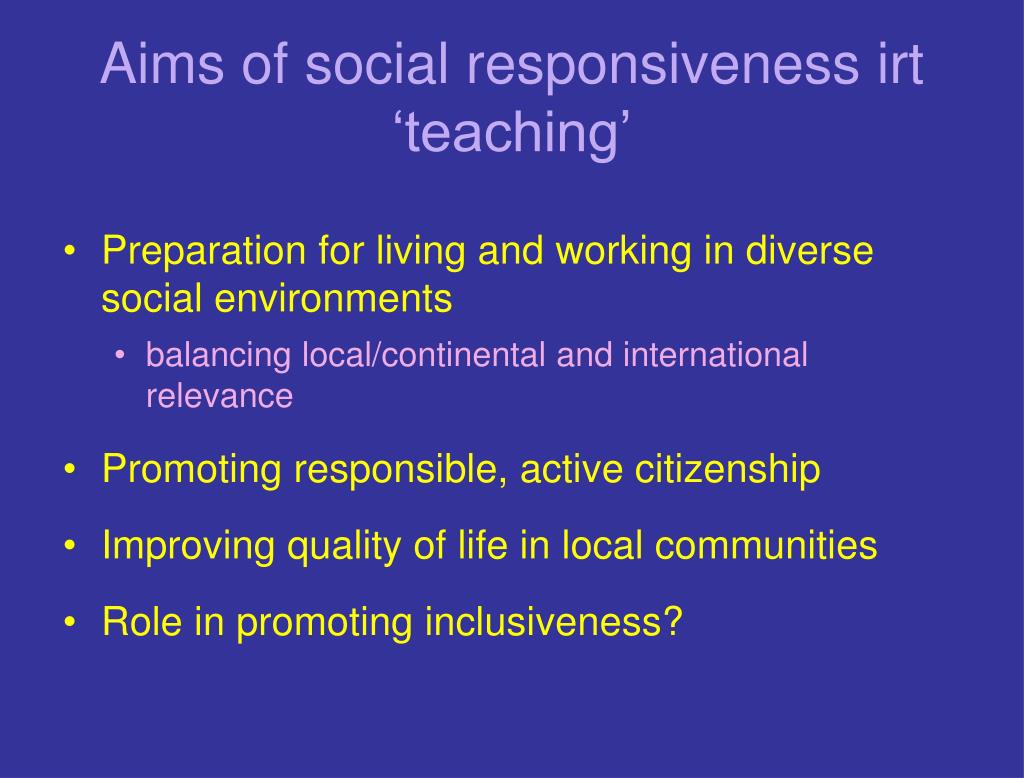 Aims of social responsiveness irt ‘teaching’

• Preparation for living and working in diverse social environments
  • balancing local/continental and international relevance
• Promoting responsible, active citizenship
• Improving quality of life in local communities
• Role in promoting inclusiveness?